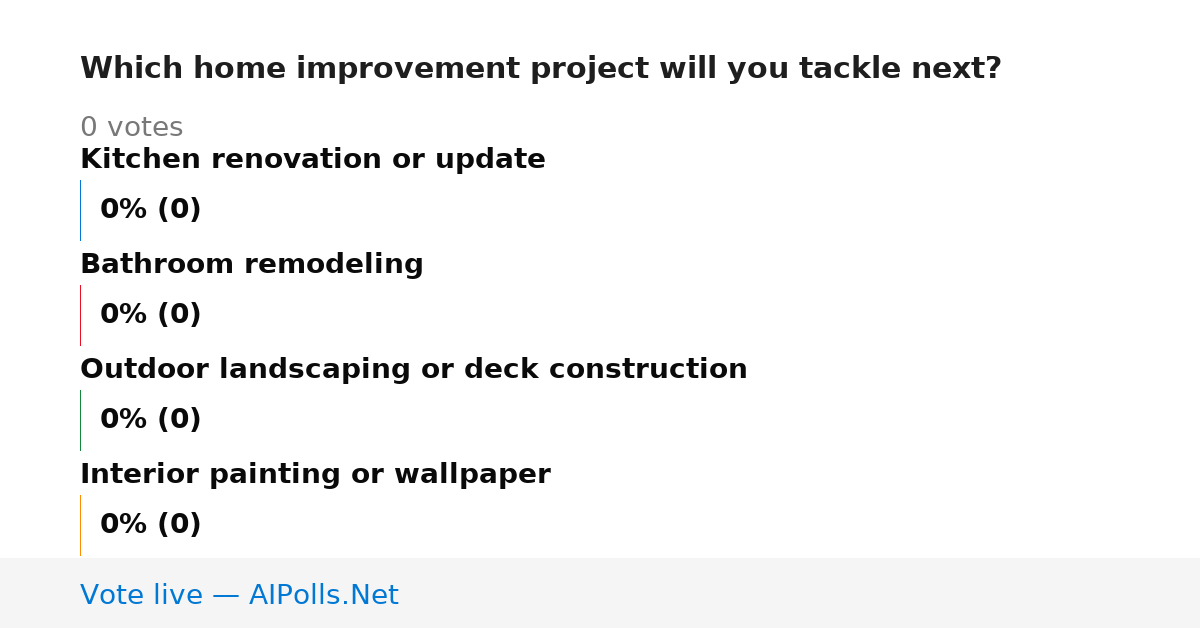 Which home improvement project will you tackle next?

0 votes

Kitchen renovation or update

0% (0)

Bathroom remodeling

0% (0)

Outdoor landscaping or deck construction

0% (0)

Interior painting or wallpaper

0% (0)

Vote live — AIPolls.Net